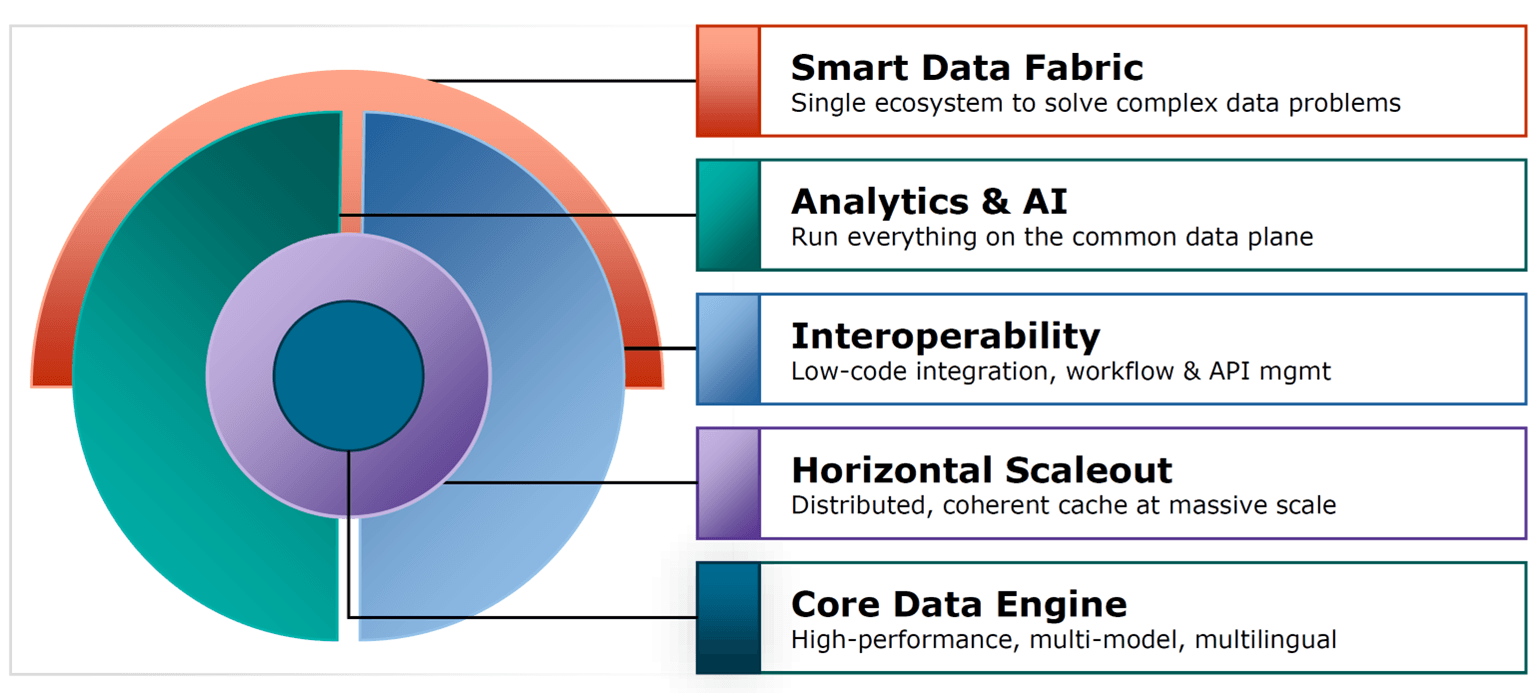 Smart Data Fabric
Single ecosystem to solve complex data problems

Analytics & AI
Run everything on the common data plane

Interoperability
Low-code integration, workflow & API mgmt

Horizontal Scaleout
Distributed, coherent cache at massive scale

Core Data Engine
High-performance, multi-model, multilingual